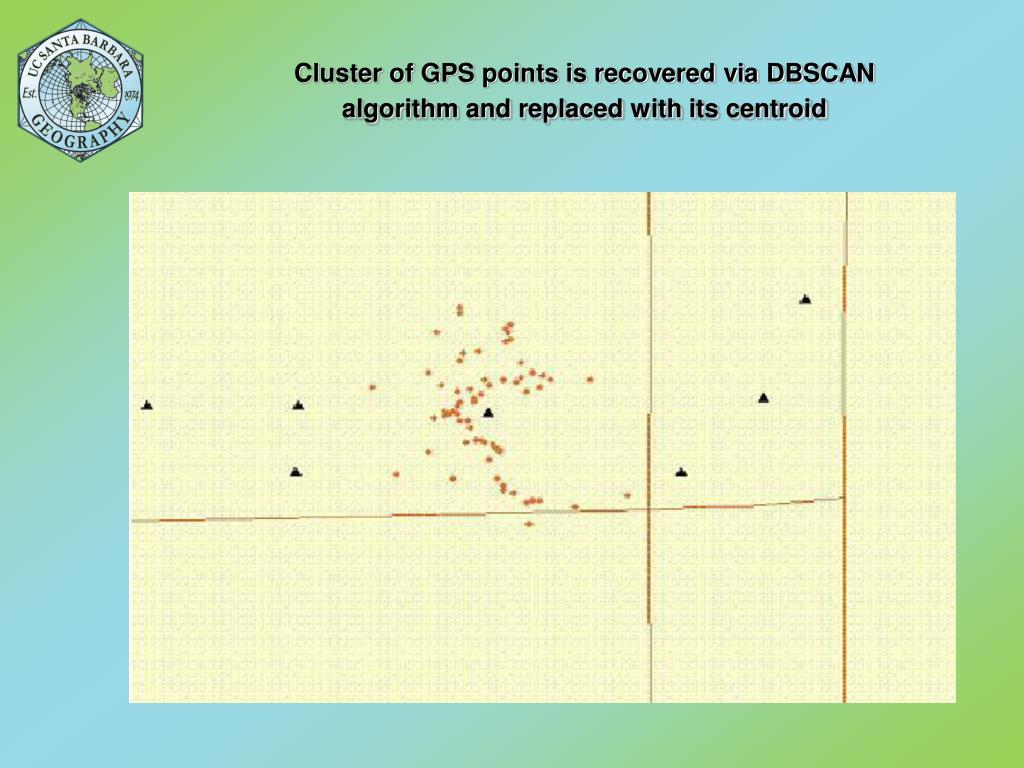 UC SANTA BARBARA
Est. 1974
GEOGRAPHY

Cluster of GPS points is recovered via DBSCAN algorithm and replaced with its centroid